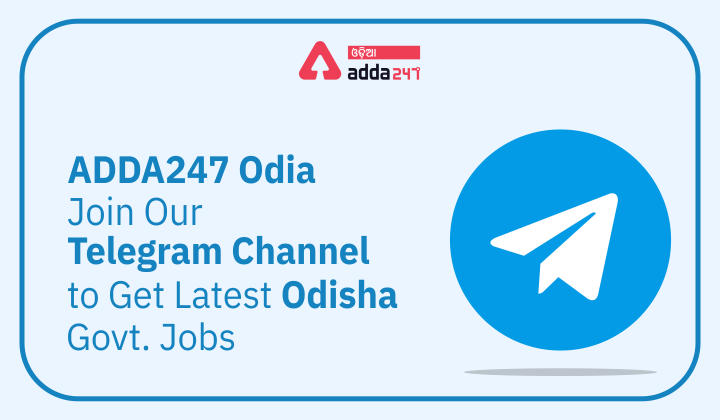 ଓଡ଼ିଆ
adda247

ADDA247 Odia
Join Our
Telegram Channel
to Get Latest Odisha
Govt. Jobs